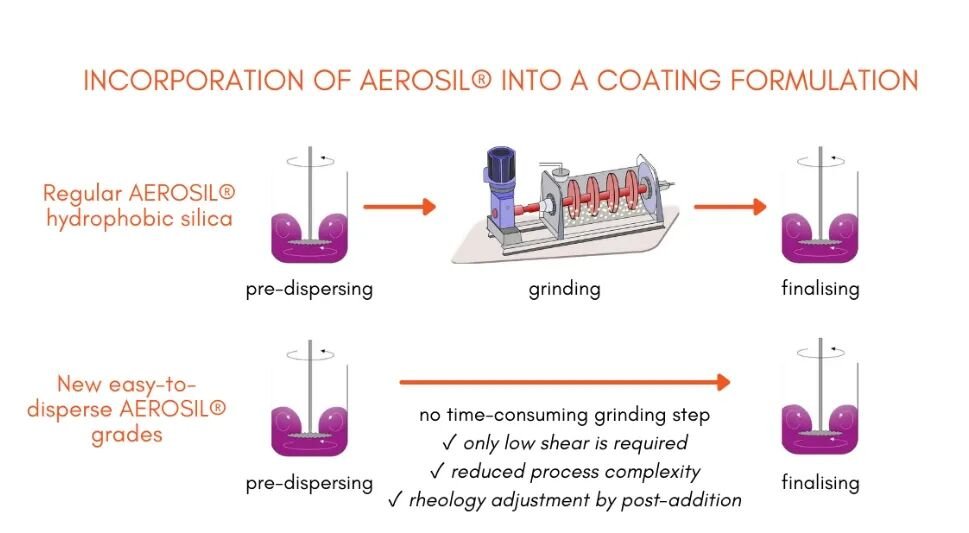 INCORPORATION OF AEROSIL® INTO A COATING FORMULATION

Regular AEROSIL® hydrophobic silica

pre-dispersing

grinding

finalising

New easy-to-disperse AEROSIL® grades

pre-dispersing

no time-consuming grinding step
✓ only low shear is required
✓ reduced process complexity
✓ rheology adjustment by post-addition

finalising